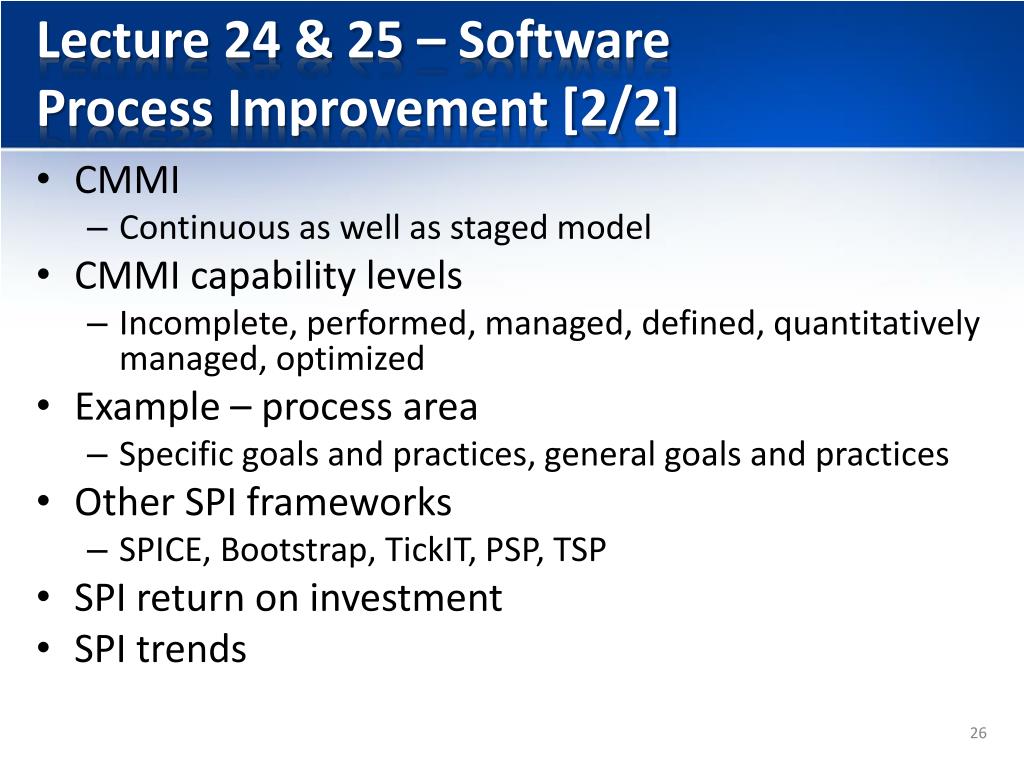 Lecture 24 & 25 – Software Process Improvement [2/2]

• CMMI
– Continuous as well as staged model
• CMMI capability levels
– Incomplete, performed, managed, defined, quantitatively managed, optimized
• Example – process area
– Specific goals and practices, general goals and practices
• Other SPI frameworks
– SPICE, Bootstrap, TickIT, PSP, TSP
• SPI return on investment
• SPI trends

26